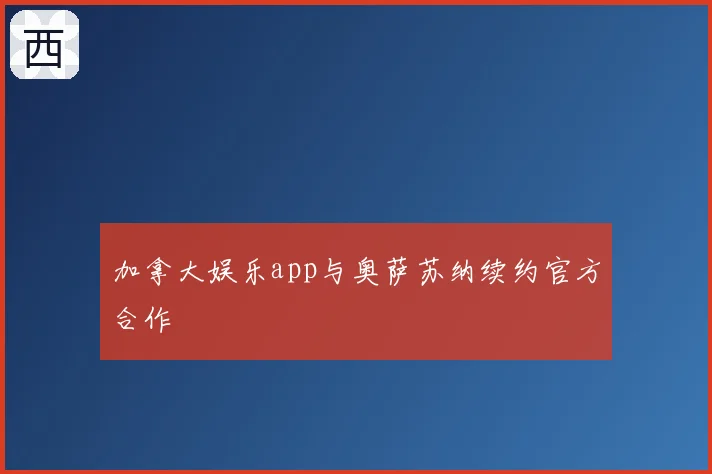 西

加拿大娱乐app与奥萨苏纳续约官方合作